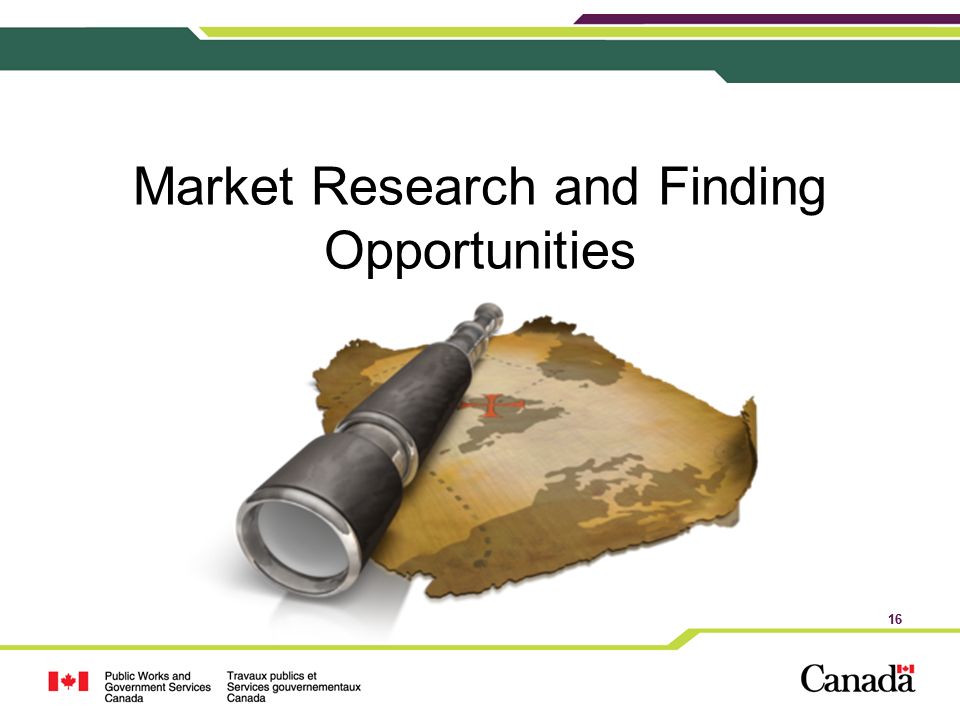 Market Research and Finding Opportunities

16

Public Works and Government Services Canada

Travaux publics et Services gouvernementaux Canada

Canada